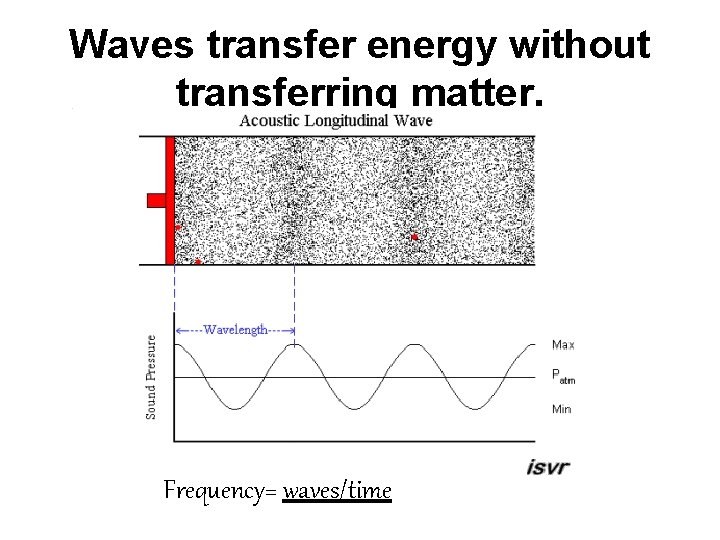 Waves transfer energy without transferring matter.

Acoustic Longitudinal Wave

Wavelength

Sound Pressure

Max

$P_{atm}$

Min

isvr

Frequency= waves/time